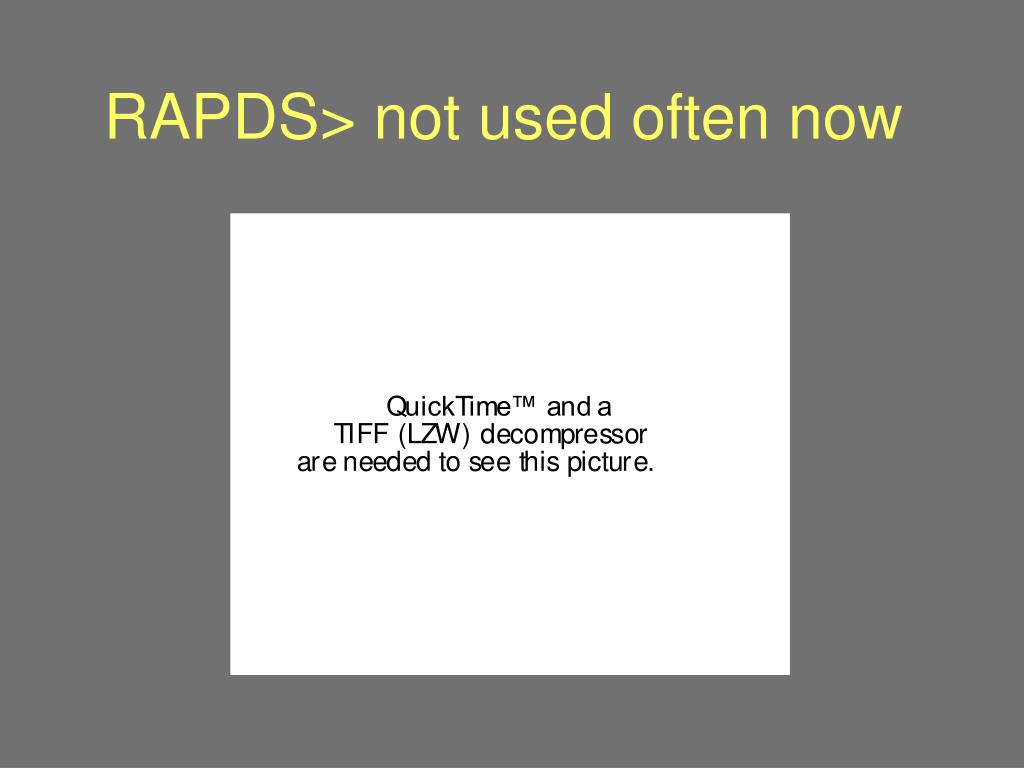 RAPDS> not used often now

QuickTime™ and a
TIFF (LZW) decompressor
are needed to see this picture.